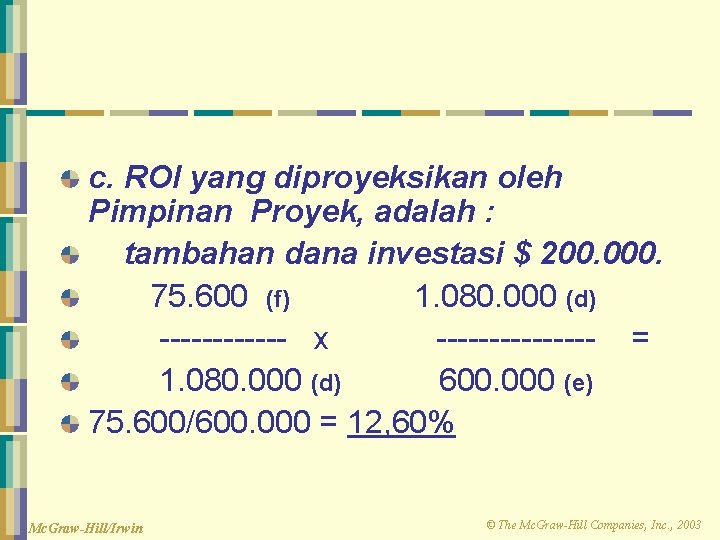 c. ROI yang diproyeksikan oleh Pimpinan Proyek, adalah :

tambahan dana investasi $ 200.000.

75.600 (f) 1.080.000 (d)

------------ x --------------- =

1.080.000 (d) 600.000 (e)

75.600/600.000 = 12,60%

McGraw-Hill/Irwin

© The McGraw-Hill Companies, Inc., 2003